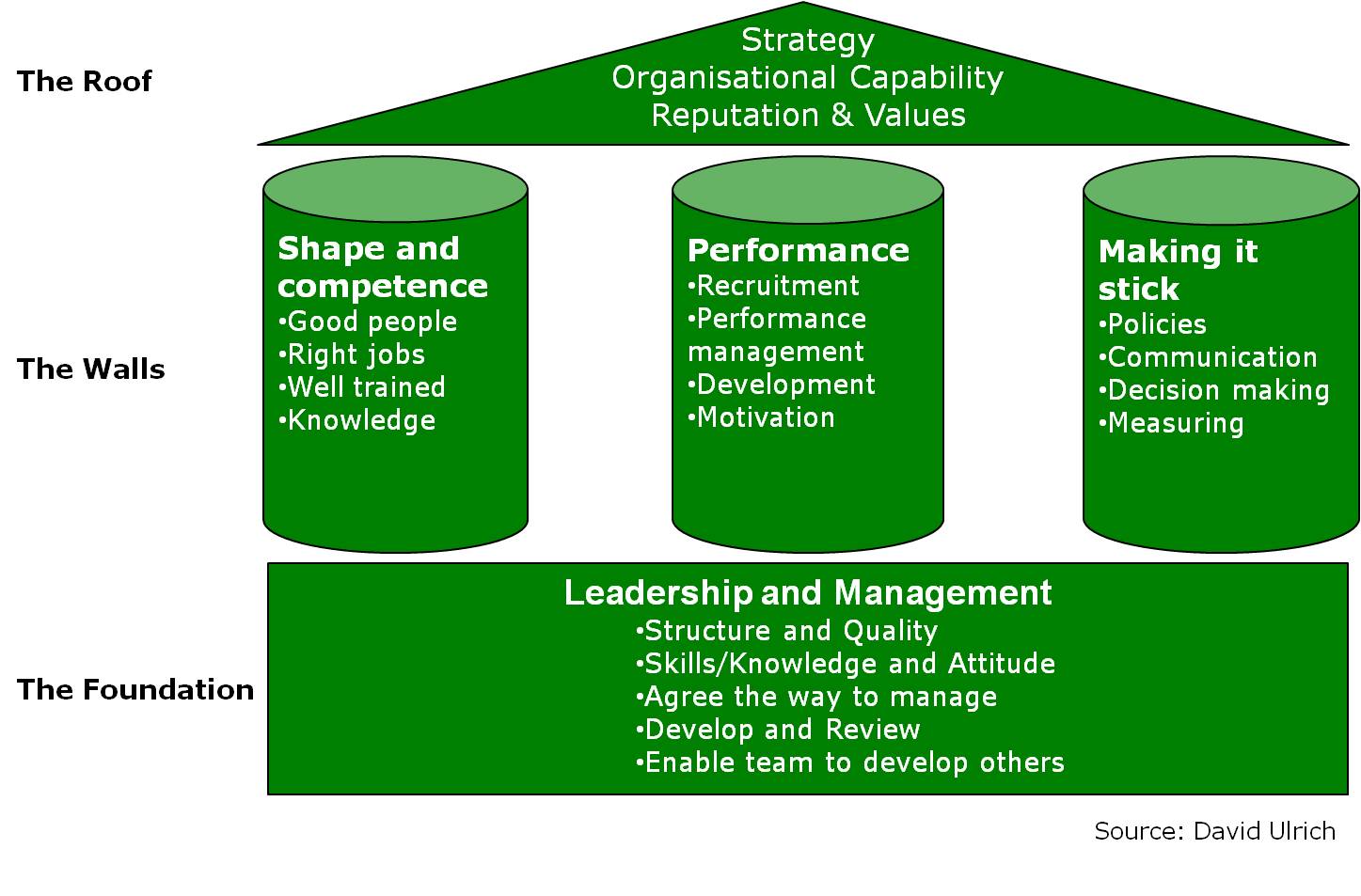 The Roof

Strategy
Organisational Capability
Reputation & Values

The Walls

Shape and competence
•Good people
•Right jobs
•Well trained
•Knowledge

Performance
•Recruitment
•Performance management
•Development
•Motivation

Making it stick
•Policies
•Communication
•Decision making
•Measuring

The Foundation

Leadership and Management
•Structure and Quality
•Skills/Knowledge and Attitude
•Agree the way to manage
•Develop and Review
•Enable team to develop others

Source: David Ulrich